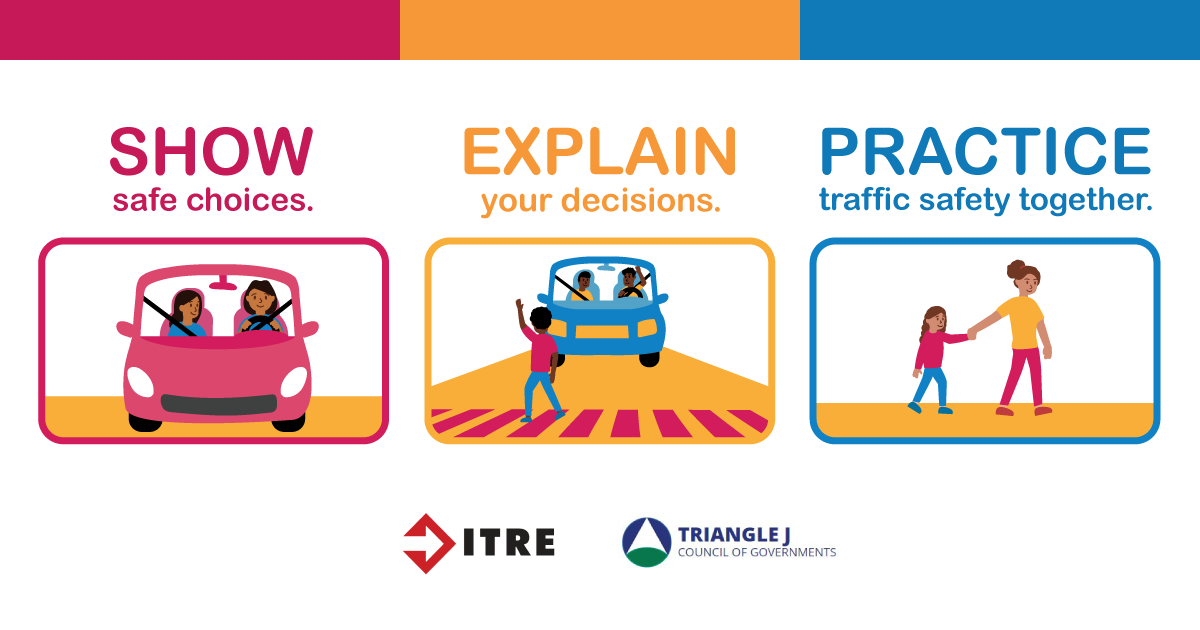 SHOW
safe choices.

EXPLAIN
your decisions.

PRACTICE
traffic safety together.

ITRE

TRIANGLE J
COUNCIL OF GOVERNMENTS